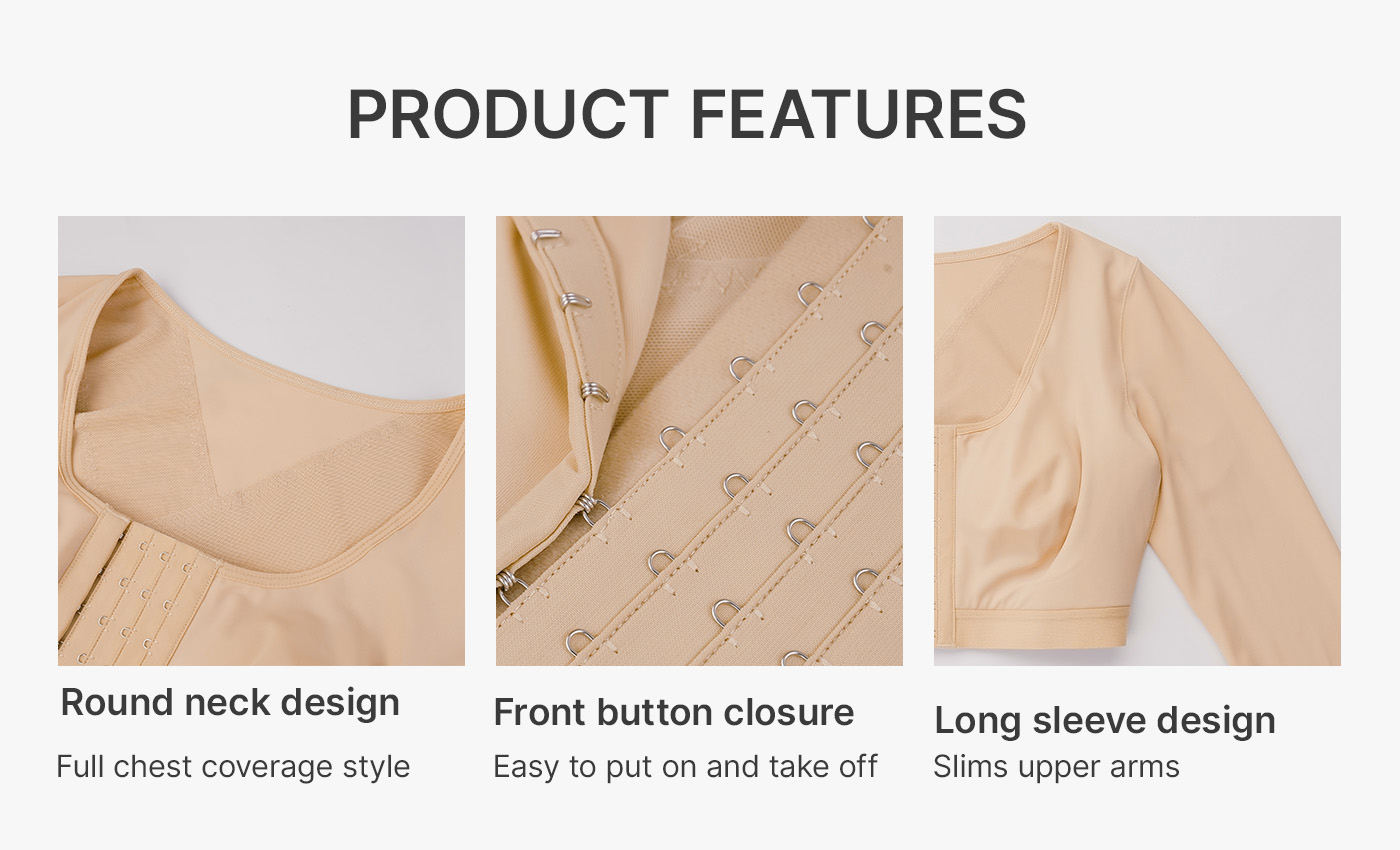 PRODUCT FEATURES

Round neck design
Full chest coverage style

Front button closure
Easy to put on and take off

Long sleeve design
Slims upper arms